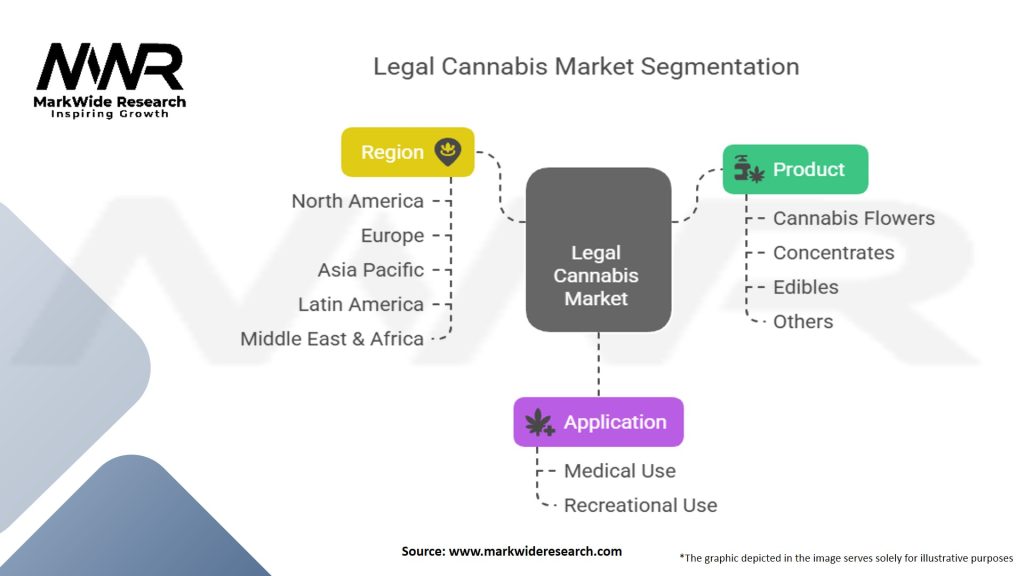 MWR
MarkWide Research
Inspiring Growth

Legal Cannabis Market Segmentation

Region
North America
Europe
Asia Pacific
Latin America
Middle East & Africa

Legal Cannabis Market

Product
Cannabis Flowers
Concentrates
Edibles
Others

Application
Medical Use
Recreational Use

Source: www.markwideresearch.com

*The graphic depicted in the image serves solely for illustrative purposes